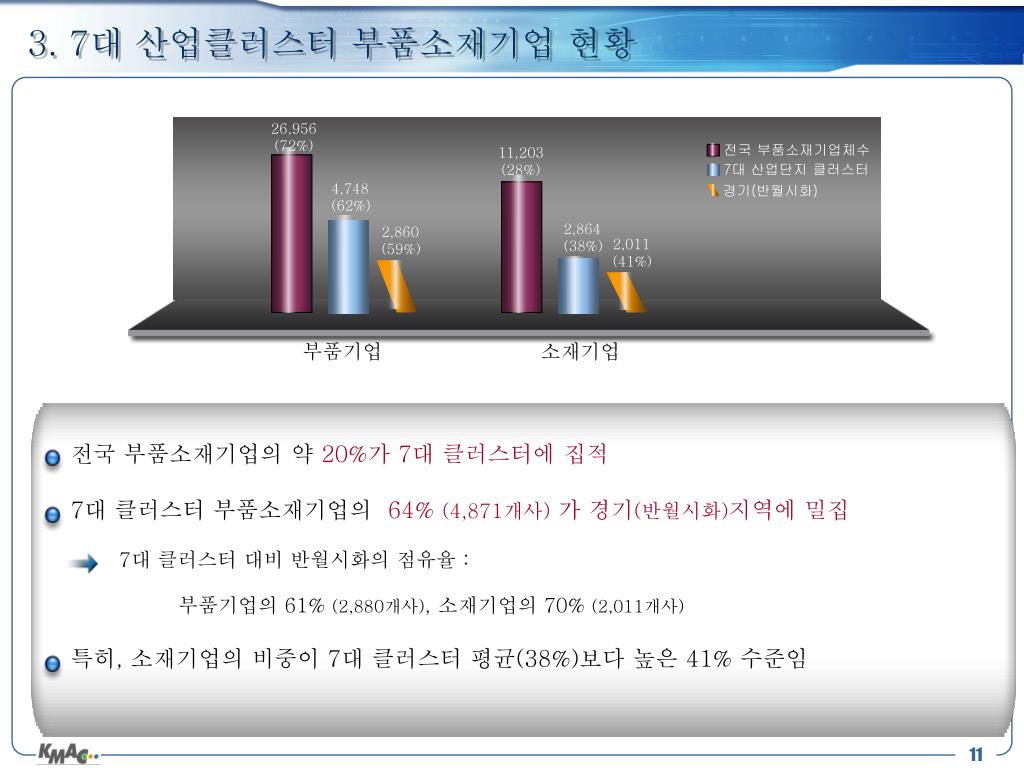 3. 7대 산업클러스터 부품소재기업 현황

26,956 (72%)

4,748 (62%)

2,860 (59%)

11,203 (28%)

2,864 (38%)

2,011 (41%)

전국 부품소재기업체수
7대 산업단지 클러스터
경기(반월시화)

부품기업

소재기업

전국 부품소재기업의 약 20%가 7대 클러스터에 집적

7대 클러스터 부품소재기업의 64% (4,871개사) 가 경기(반월시화)지역에 밀집

7대 클러스터 대비 반월시화의 점유율 :

부품기업의 61% (2,880개사), 소재기업의 70% (2,011개사)

특히, 소재기업의 비중이 7대 클러스터 평균(38%)보다 높은 41% 수준임

KMAC

11